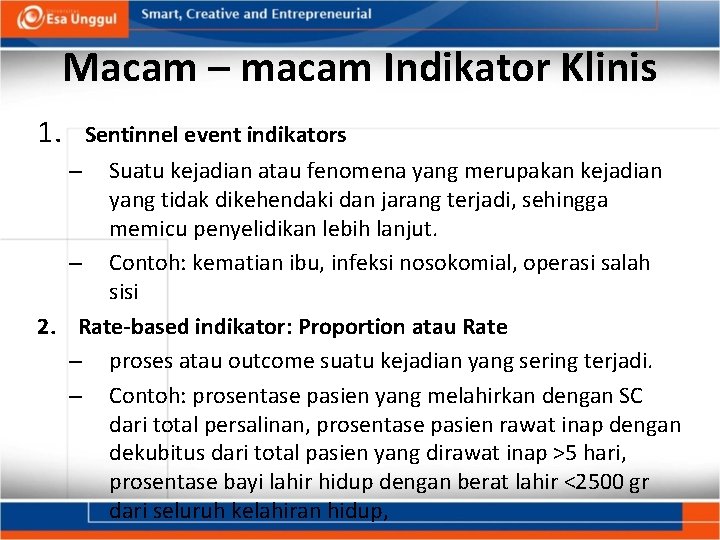 Esa Unggul

Smart, Creative and Entrepreneurial

Macam – macam Indikator Klinis

1. Sentinnel event indikators

– Suatu kejadian atau fenomena yang merupakan kejadian yang tidak dikehendaki dan jarang terjadi, sehingga memicu penyelidikan lebih lanjut.

– Contoh: kematian ibu, infeksi nosokomial, operasi salah sisi

2. Rate-based indikator: Proportion atau Rate

– proses atau outcome suatu kejadian yang sering terjadi.

– Contoh: prosentase pasien yang melahirkan dengan SC dari total persalinan, prosentase pasien rawat inap dengan dekubitus dari total pasien yang dirawat inap >5 hari, prosentase bayi lahir hidup dengan berat lahir <2500 gr dari seluruh kelahiran hidup,